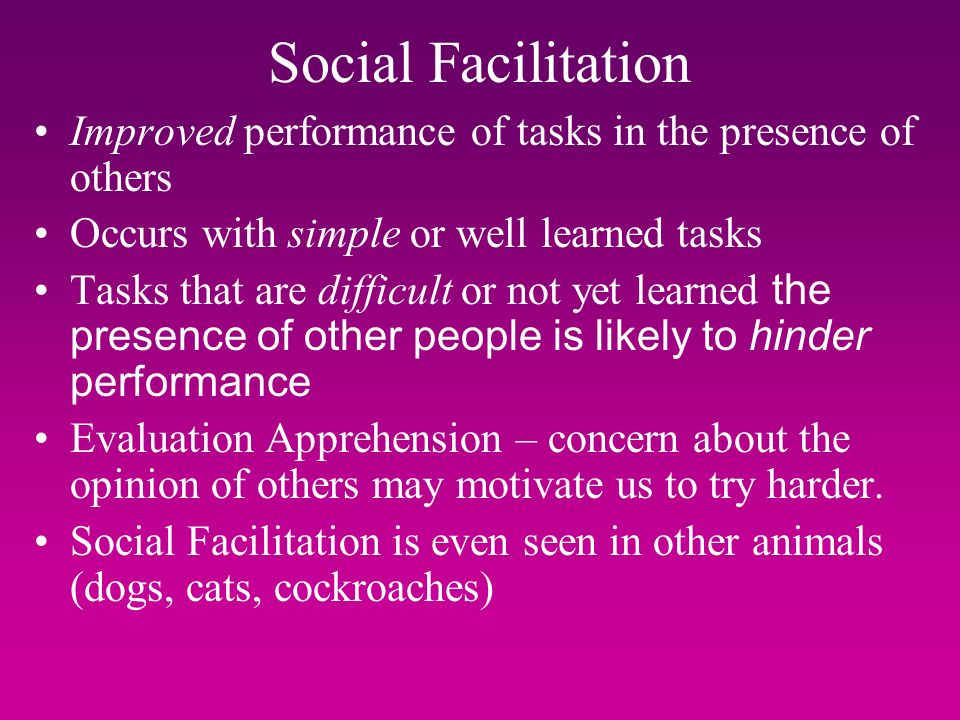 Social Facilitation

• Improved performance of tasks in the presence of others
• Occurs with simple or well learned tasks
• Tasks that are difficult or not yet learned the presence of other people is likely to hinder performance
• Evaluation Apprehension – concern about the opinion of others may motivate us to try harder.
• Social Facilitation is even seen in other animals (dogs, cats, cockroaches)